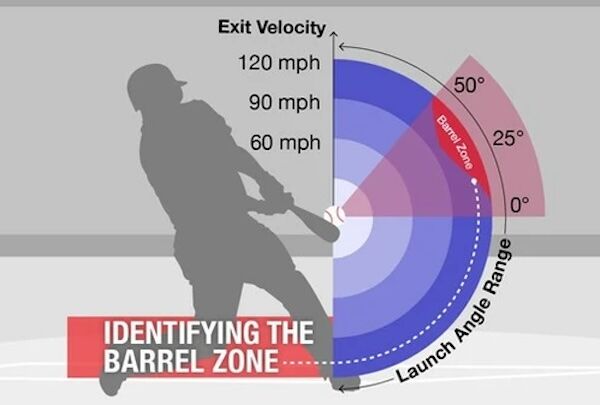 Exit Velocity
120 mph
90 mph
60 mph
50°
25°
0°
Barrel Zone
Launch Angle Range
IDENTIFYING THE BARREL ZONE